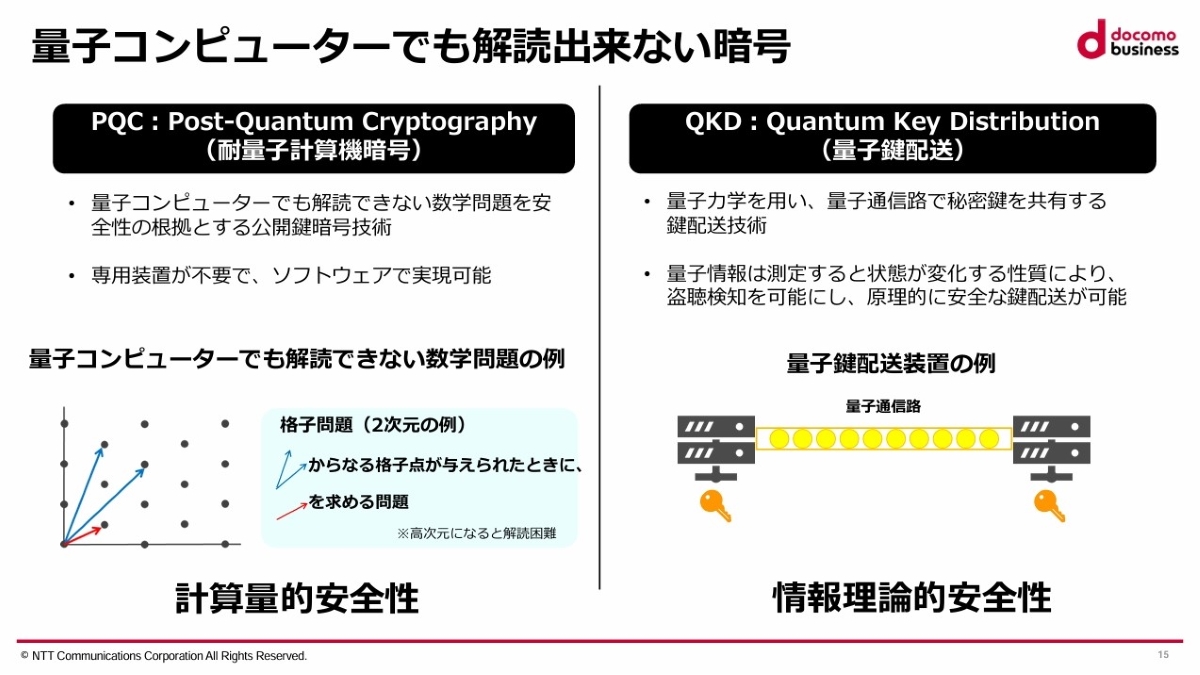 量子コンピューターでも解読出来ない暗号

docomo business

PQC : Post-Quantum Cryptography
（耐量子計算機暗号）

• 量子コンピューターでも解読できない数学問題を安全性の根拠とする公開鍵暗号技術

• 専用装置が不要で、ソフトウェアで実現可能

量子コンピューターでも解読できない数学問題の例

格子問題（2次元の例）

からなる格子点が与えられたときに、

を求める問題

※高次元になると解読困難

計算量的安全性

QKD : Quantum Key Distribution
（量子鍵配送）

• 量子力学を用い、量子通信路で秘密鍵を共有する鍵配送技術

• 量子情報は測定すると状態が変化する性質により、盗聴検知を可能にし、原理的に安全な鍵配送が可能

量子鍵配送装置の例

量子通信路

情報理論的安全性

© NTT Communications Corporation All Rights Reserved.

15